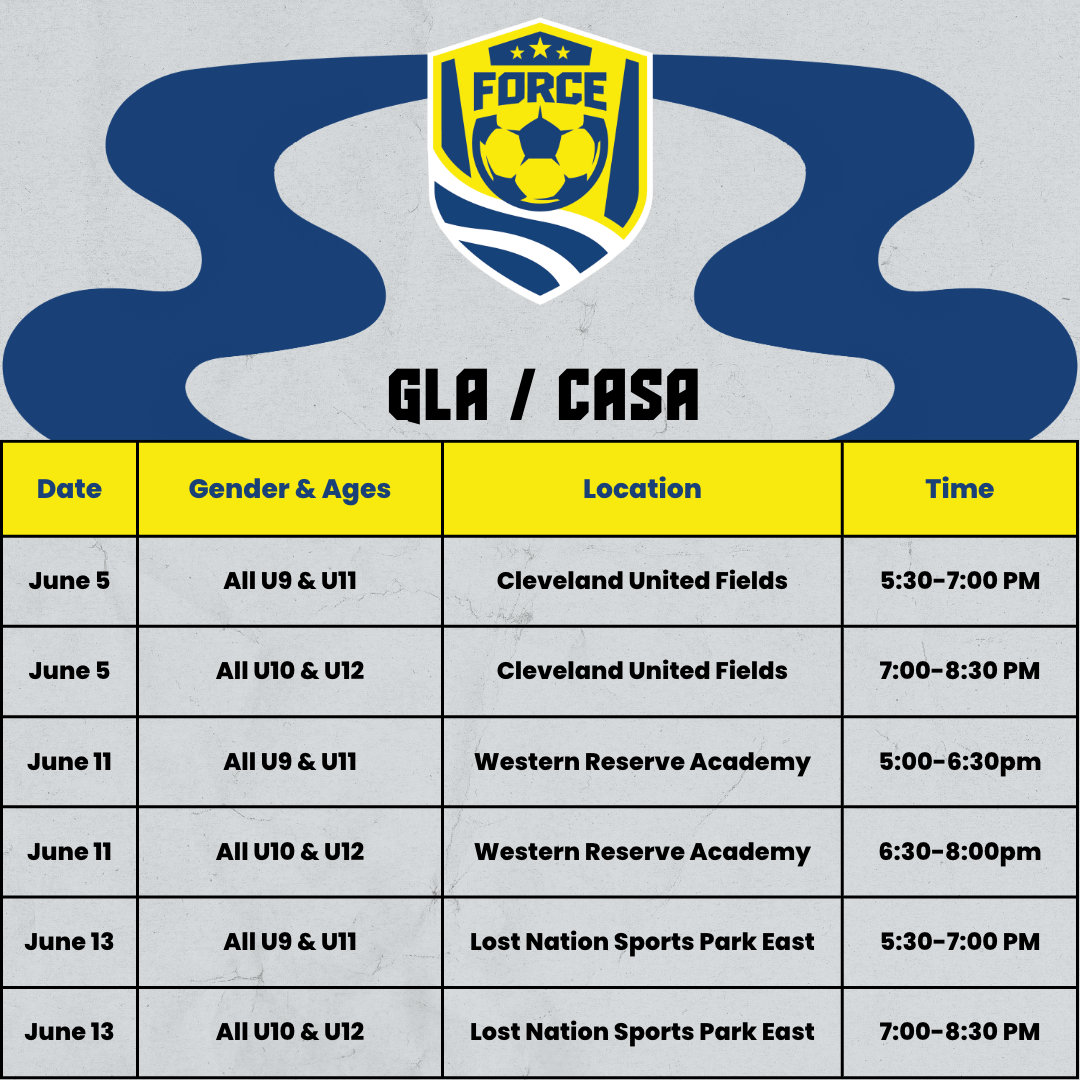 FORCE

GLA / CASA

| Date | Gender & Ages | Location | Time |
|---|---|---|---|
| June 5 | All U9 & U11 | Cleveland United Fields | 5:30-7:00 PM |
| June 5 | All U10 & U12 | Cleveland United Fields | 7:00-8:30 PM |
| June 11 | All U9 & U11 | Western Reserve Academy | 5:00-6:30pm |
| June 11 | All U10 & U12 | Western Reserve Academy | 6:30-8:00pm |
| June 13 | All U9 & U11 | Lost Nation Sports Park East | 5:30-7:00 PM |
| June 13 | All U10 & U12 | Lost Nation Sports Park East | 7:00-8:30 PM |